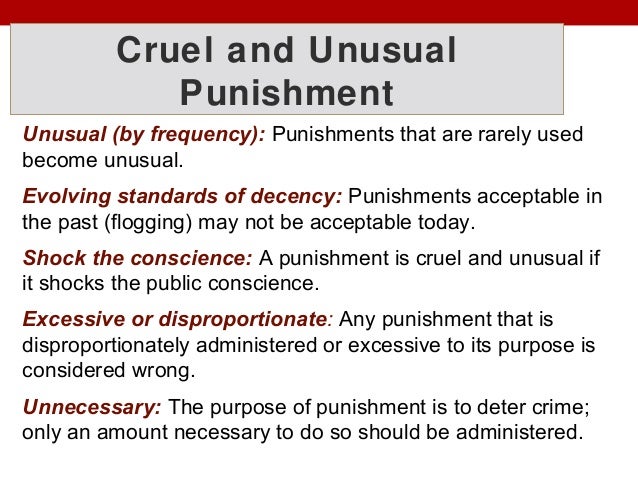 Cruel and Unusual Punishment

Unusual (by frequency): Punishments that are rarely used become unusual.

Evolving standards of decency: Punishments acceptable in the past (flogging) may not be acceptable today.

Shock the conscience: A punishment is cruel and unusual if it shocks the public conscience.

Excessive or disproportionate: Any punishment that is disproportionately administered or excessive to its purpose is considered wrong.

Unnecessary: The purpose of punishment is to deter crime; only an amount necessary to do so should be administered.